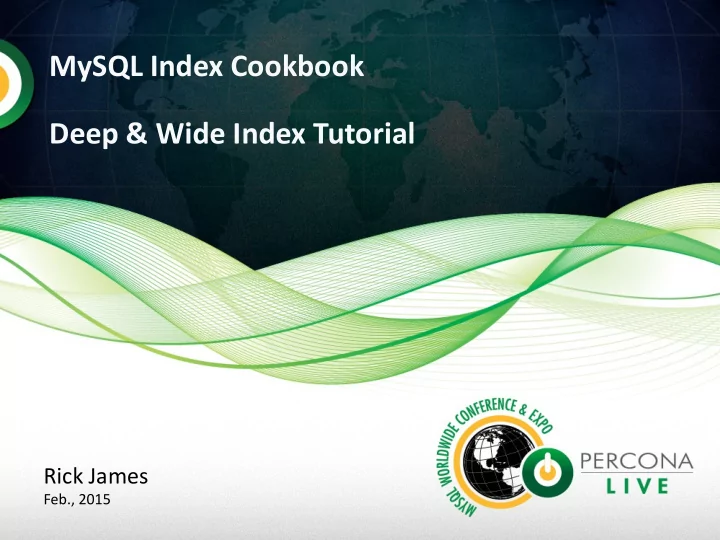 MySQL Index Cookbook

Deep & Wide Index Tutorial

Rick James
Feb., 2015

MYSQL WORLDWIDE CONFERENCE & EXPO

PERCONA
LIVE